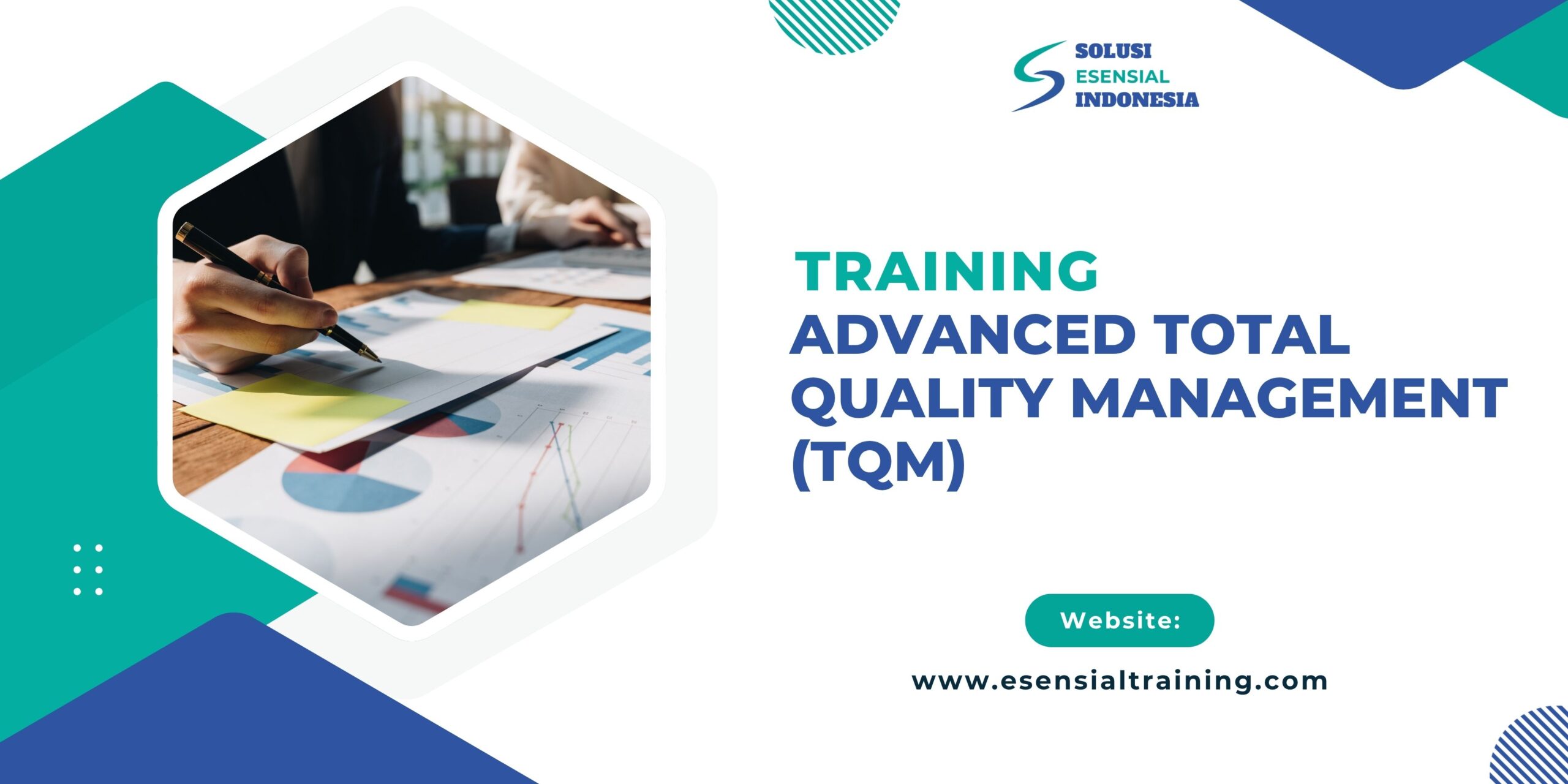 SOLUSI
ESENSIAL
INDONESIA

TRAINING
ADVANCED TOTAL QUALITY MANAGEMENT (TQM)

Website:

www.esensialtraining.com